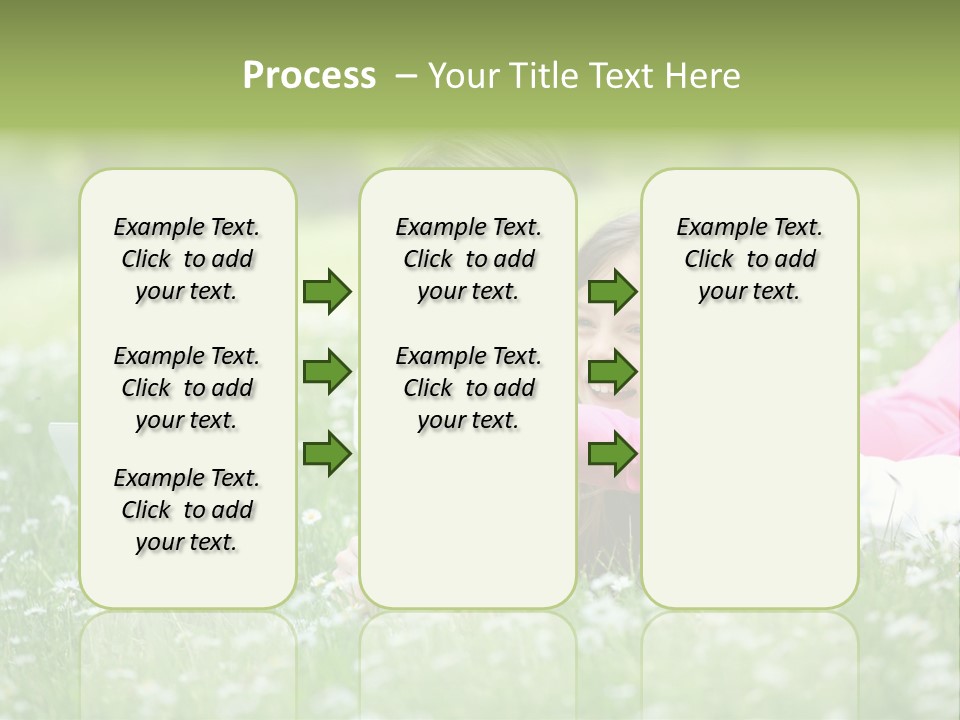 Process – Your Title Text Here

Example Text. Click to add your text.

Example Text. Click to add your text.

Example Text. Click to add your text.

Example Text. Click to add your text.

Example Text. Click to add your text.

Example Text. Click to add your text.